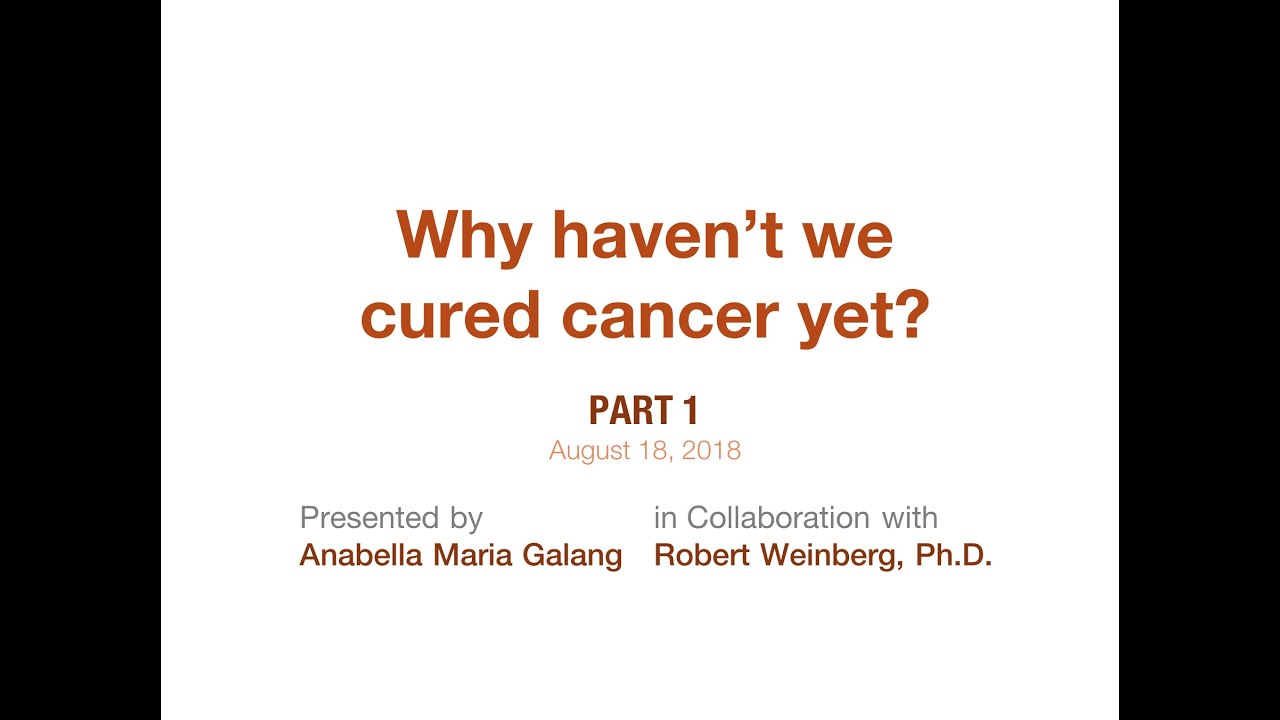 Why haven’t we cured cancer yet?

PART 1
August 18, 2018

Presented by
Anabella Maria Galang

in Collaboration with
Robert Weinberg, Ph.D.